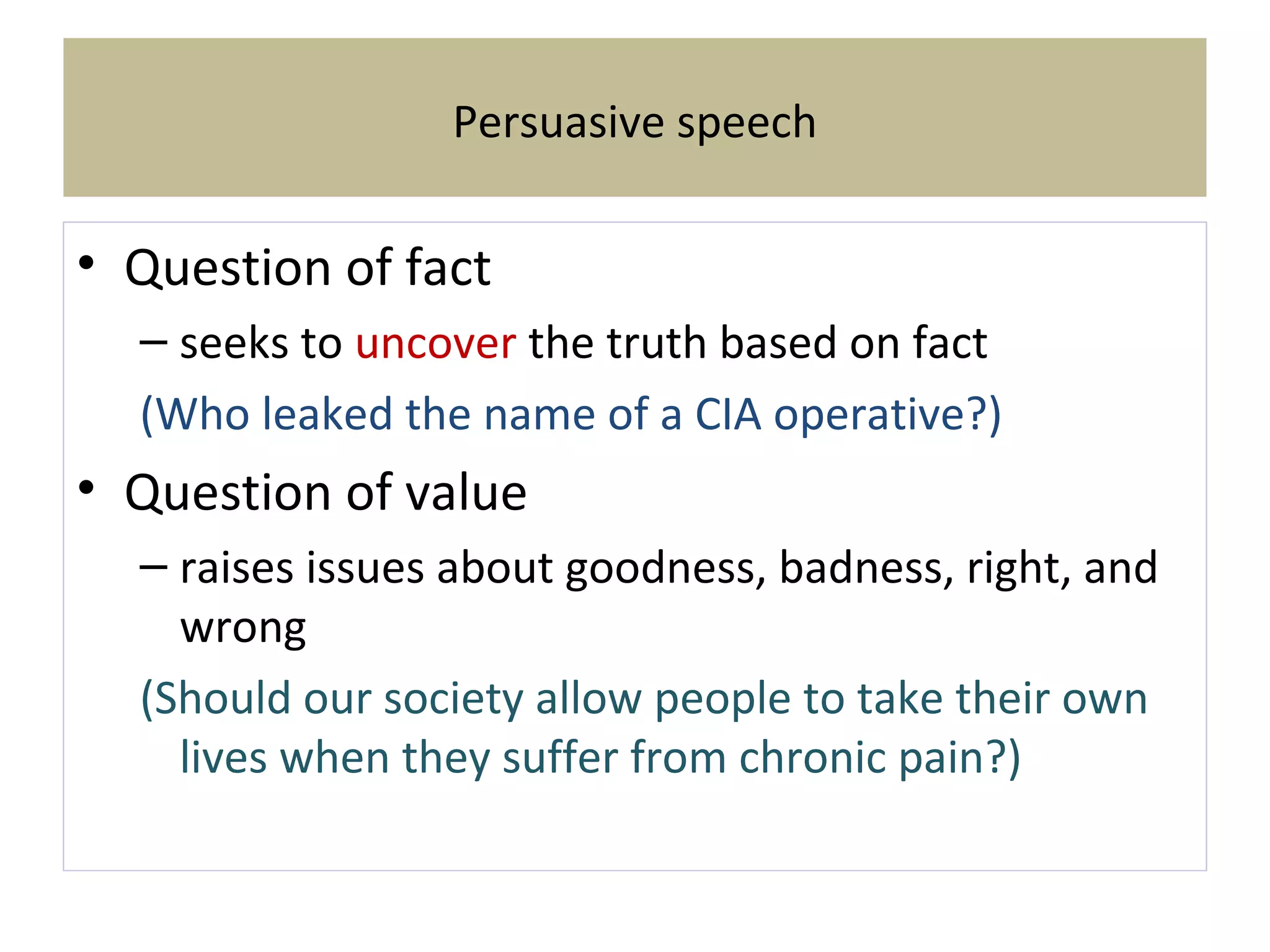 Persuasive speech

• Question of fact

– seeks to uncover the truth based on fact

(Who leaked the name of a CIA operative?)

• Question of value

– raises issues about goodness, badness, right, and wrong

(Should our society allow people to take their own lives when they suffer from chronic pain?)